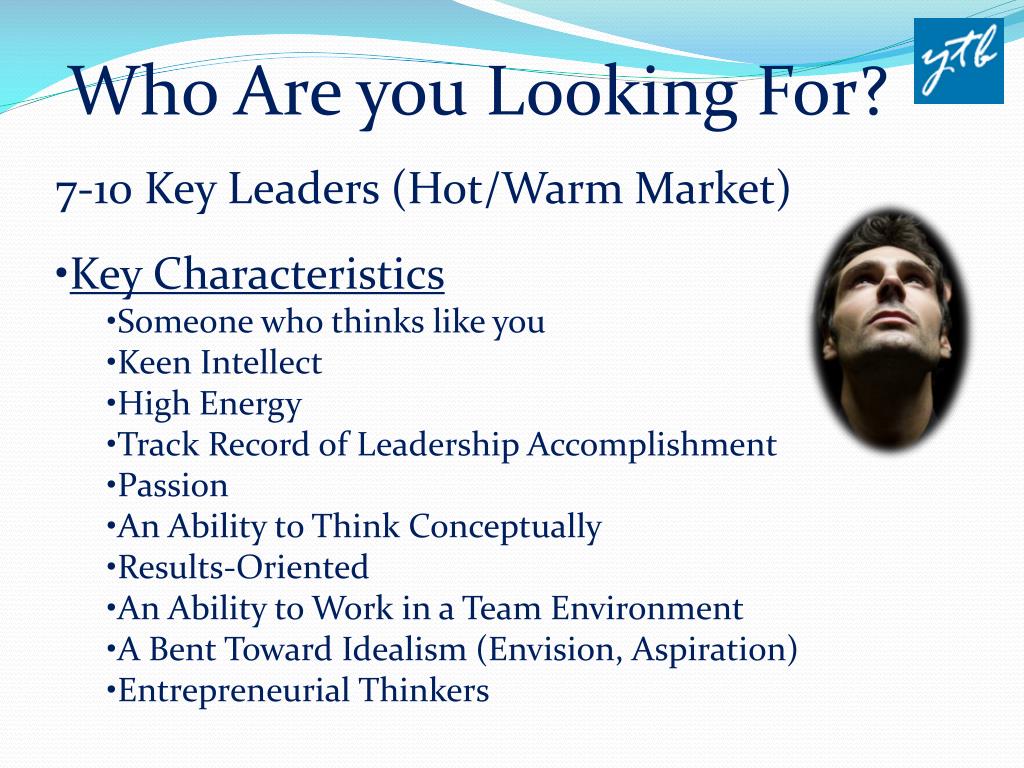 Who Are you Looking For?

ytb

7-10 Key Leaders (Hot/Warm Market)

•Key Characteristics
•Someone who thinks like you
•Keen Intellect
•High Energy
•Track Record of Leadership Accomplishment
•Passion
•An Ability to Think Conceptually
•Results-Oriented
•An Ability to Work in a Team Environment
•A Bent Toward Idealism (Envision, Aspiration)
•Entrepreneurial Thinkers